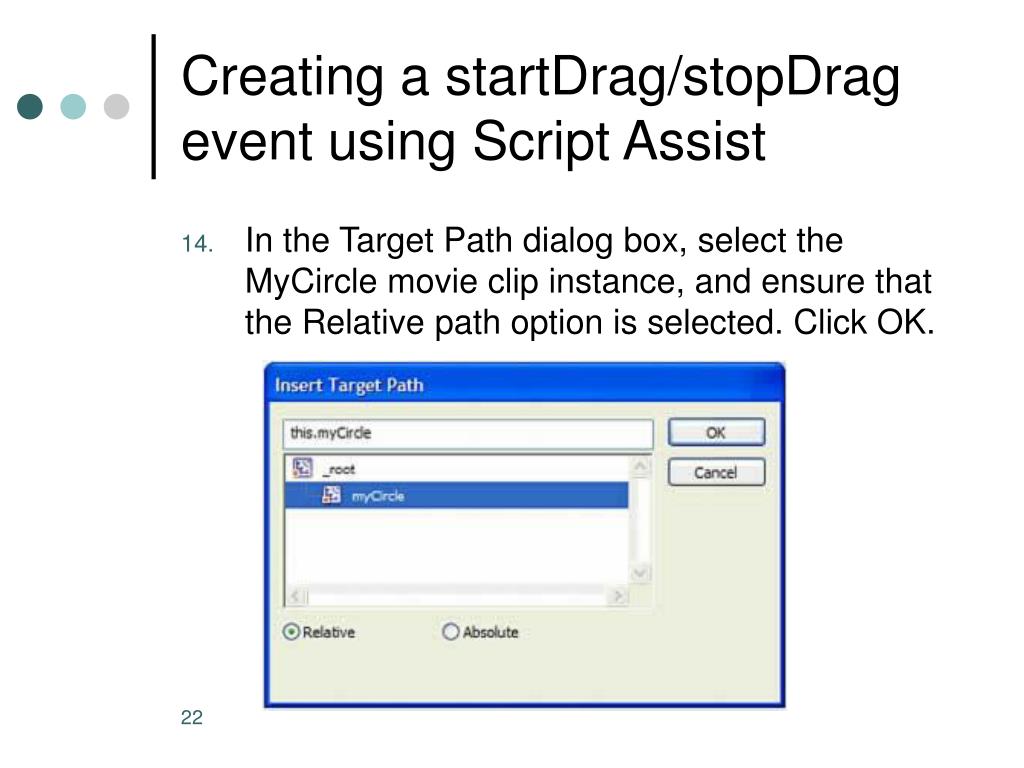 Creating a startDrag/stopDrag event using Script Assist

14. In the Target Path dialog box, select the MyCircle movie clip instance, and ensure that the Relative path option is selected. Click OK.

Insert Target Path

this.myCircle

OK

Cancel

_root

myCircle

Relative

Absolute

22